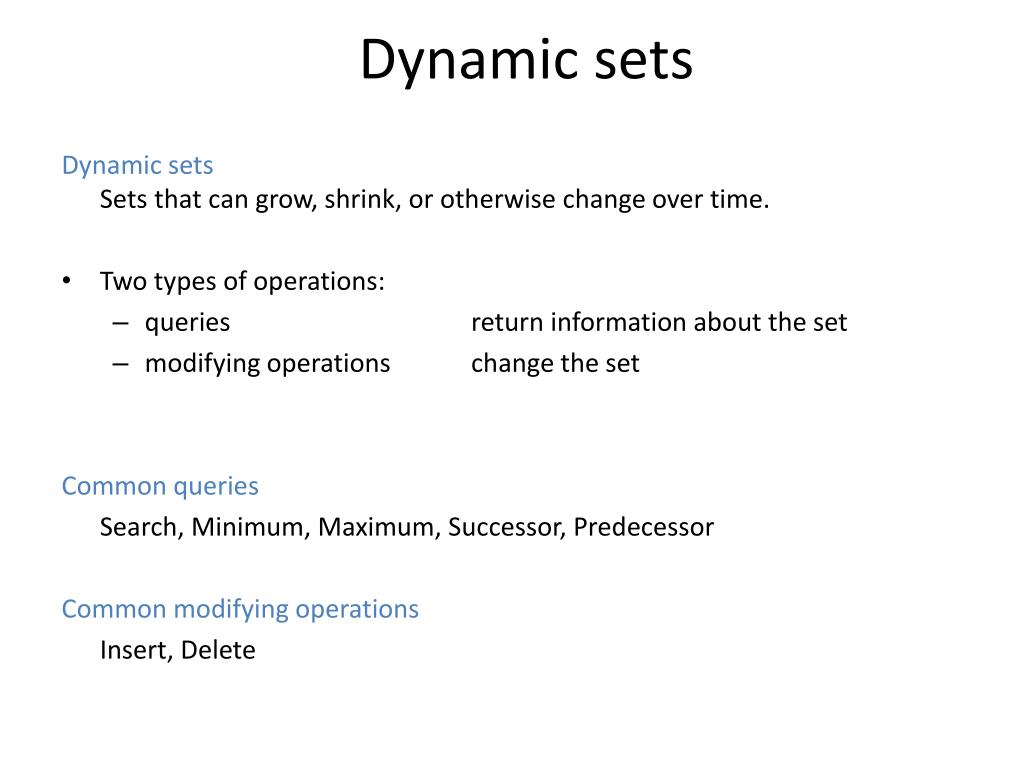 Dynamic sets

Dynamic sets
Sets that can grow, shrink, or otherwise change over time.

• Two types of operations:
– queries return information about the set
– modifying operations change the set

Common queries
Search, Minimum, Maximum, Successor, Predecessor

Common modifying operations
Insert, Delete